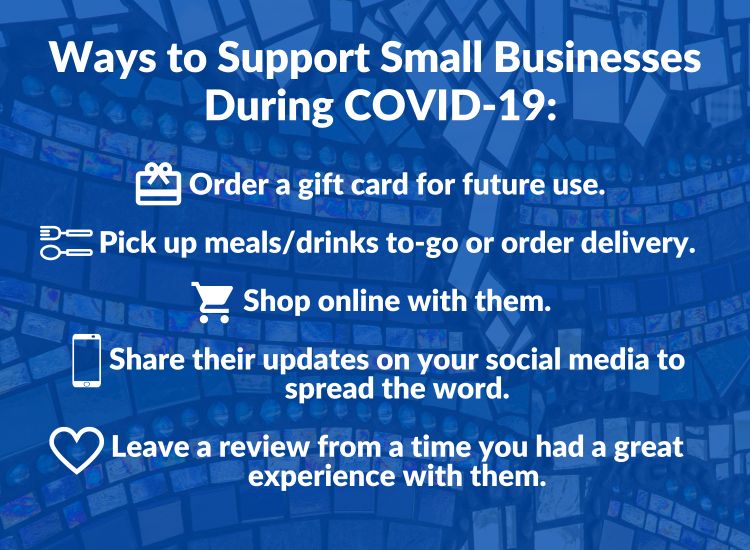 Ways to Support Small Businesses During COVID-19:

Order a gift card for future use.

Pick up meals/drinks to-go or order delivery.

Shop online with them.

Share their updates on your social media to spread the word.

Leave a review from a time you had a great experience with them.